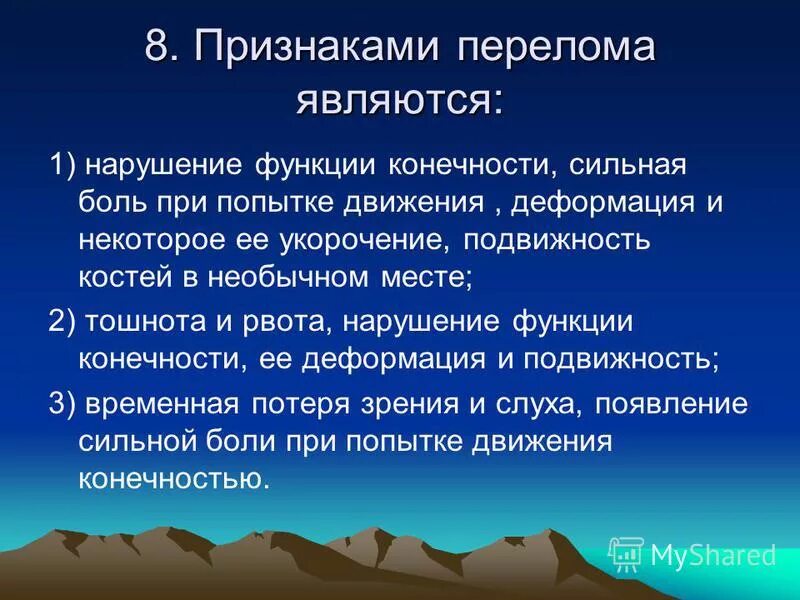 8. Признаками перелома являются:

1) нарушение функции конечности, сильная боль при попытке движения , деформация и некоторое ее укорочение, подвижность костей в необычном месте;

2) тошнота и рвота, нарушение функции конечности, ее деформация и подвижность;

3) временная потеря зрения и слуха, появление сильной боли при попытке движения конечностью.

MyShared